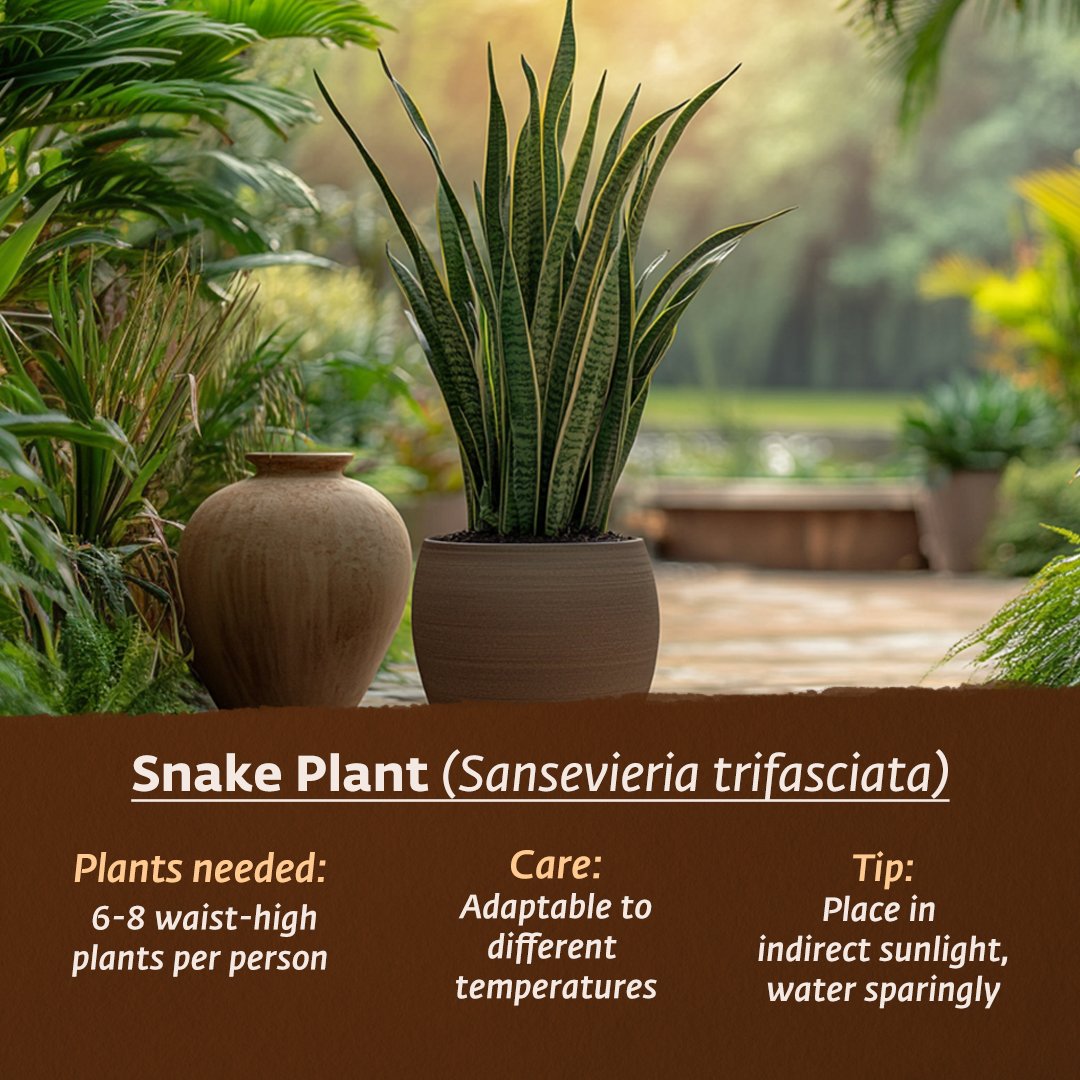 Snake Plant (Sansevieria trifasciata)

Plants needed:
6-8 waist-high plants per person

Care:
Adaptable to different temperatures

Tip:
Place in indirect sunlight, water sparingly